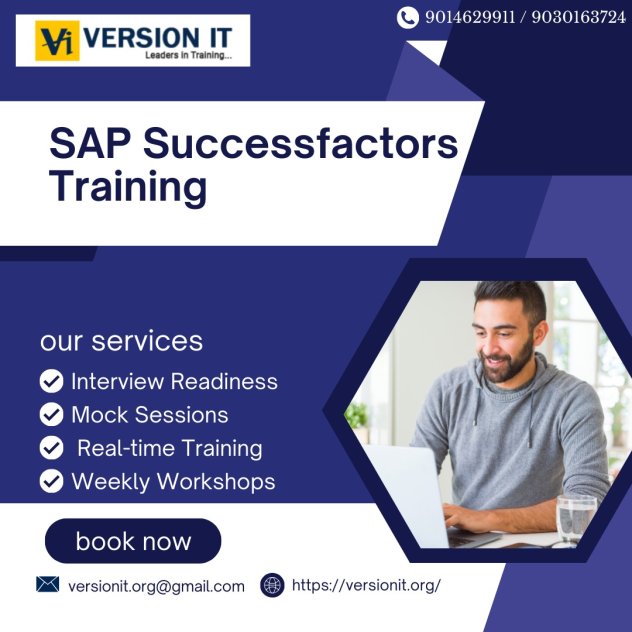 Vi VERSION IT
Leaders in Training...

9014629911 / 9030163724

SAP Successfactors Training

our services
Interview Readiness
Mock Sessions
Real-time Training
Weekly Workshops

book now

versionit.org@gmail.com
https://versionit.org/